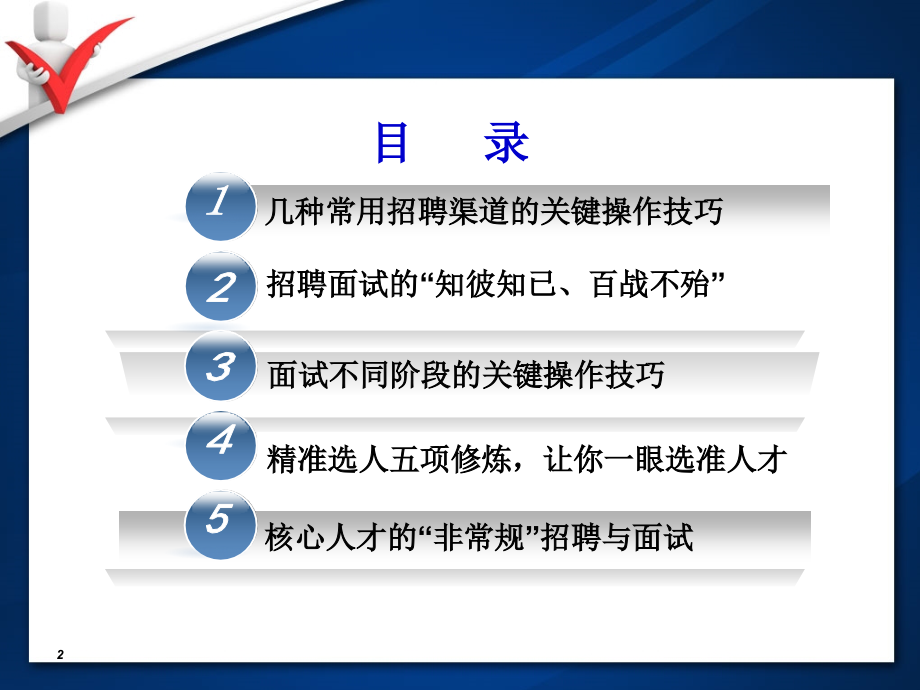 目 录

1 几种常用招聘渠道的关键操作技巧

2 招聘面试的“知彼知已、百战不殆”

3 面试不同阶段的关键操作技巧

4 精准选人五项修炼，让你一眼选准人才

5 核心人才的“非常规”招聘与面试

2